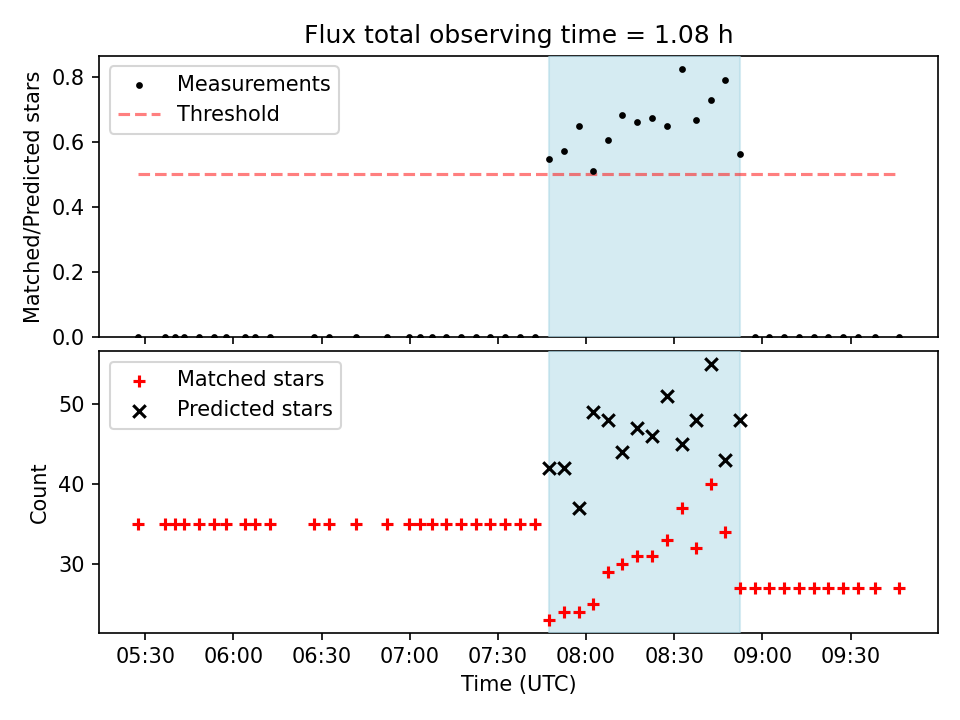 Flux total observing time = 1.08 h

Measurements
Threshold

Matched/Predicted stars

0.8
0.6
0.4
0.2
0.0

Matched stars
Predicted stars

Count

50
40
30

05:30
06:00
06:30
07:00
07:30
08:00
08:30
09:00
09:30

Time (UTC)